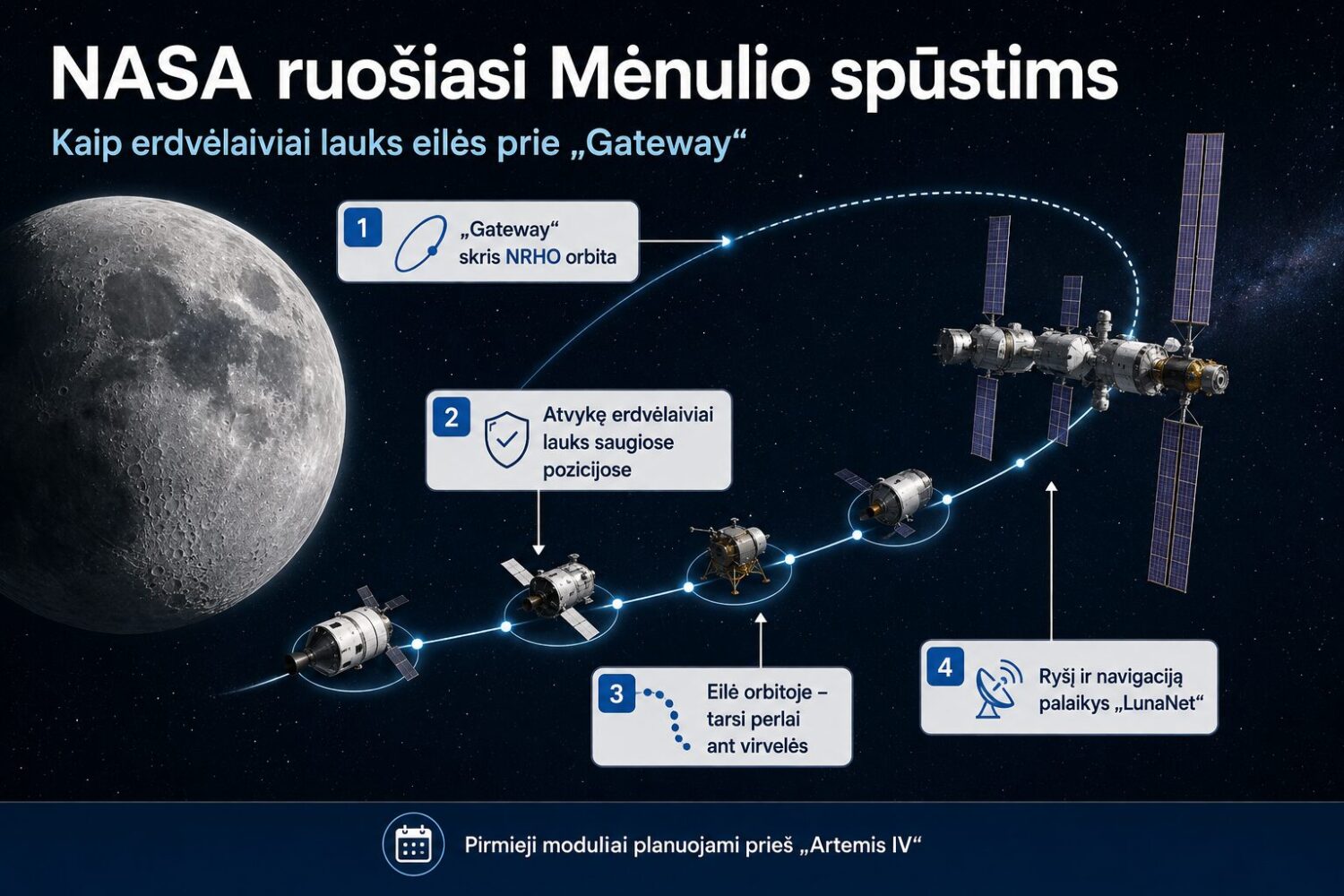 NASA ruošiasi Mėnulio spūstims

Kaip erdvėlaiviai lauks eilės prie „Gateway“

1
„Gateway“ skris NRHO orbita

2
Atvykę erdvėlaiviai lauks saugiose pozicijose

3
Eilė orbitoje – tarsi perlai ant virvelės

4
Ryšį ir navigaciją palaikys „LunaNet“

Pirmieji moduliai planuojami prieš „Artemis IV“